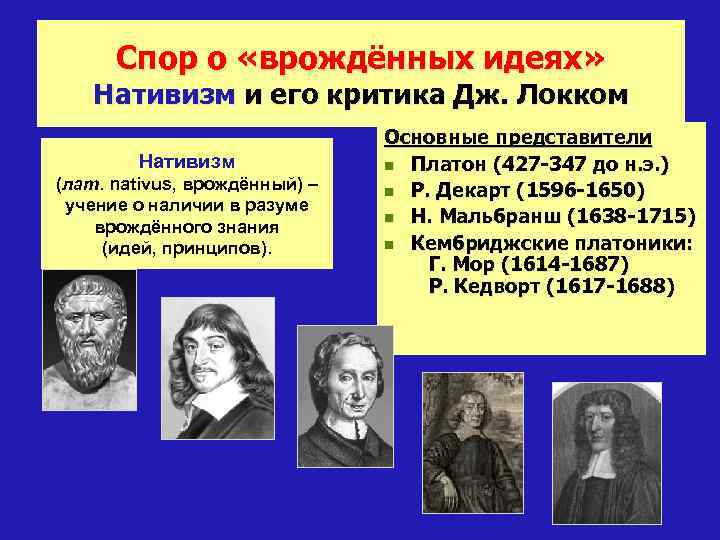 Спор о «врождённых идеях»
Нативизм и его критика Дж. Локком

Нативизм
(лат. nativus, врождённый) – учение о наличии в разуме врождённого знания (идей, принципов).

Основные представители
- Платон (427-347 до н.э.)
- Р. Декарт (1596-1650)
- Н. Мальбранш (1638-1715)
- Кембриджские платоники:
Г. Мор (1614-1687)
Р. Кедворт (1617-1688)